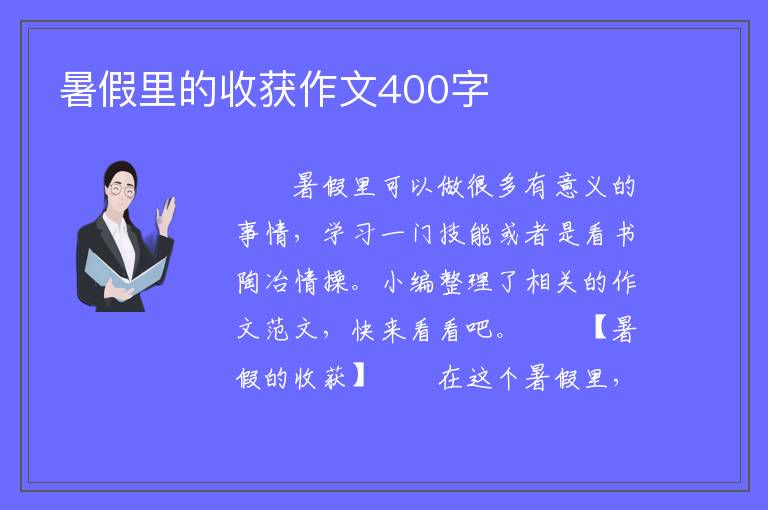 暑假里的收获作文400字

暑假里可以做很多有意义的事情，学习一门技能或者是看书陶冶情操。小编整理了相关的作文范文，快来看看吧。　　【暑假的收获】　　在这个暑假里，